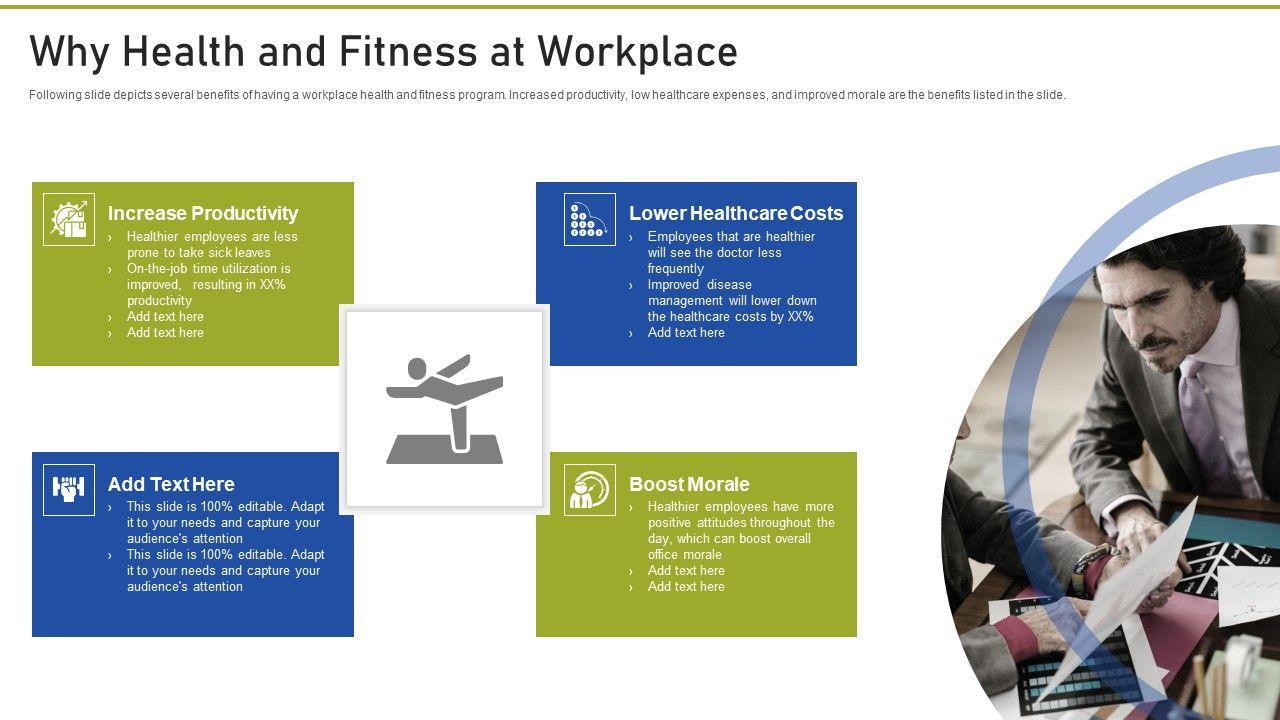 Why Health and Fitness at Workplace

Following slide depicts several benefits of having a workplace health and fitness program. Increased productivity, low healthcare expenses, and improved morale are the benefits listed in the slide.

Increase Productivity

› Healthier employees are less prone to take sick leaves
› On-the-job time utilization is improved, resulting in XX% productivity
› Add text here
› Add text here

Lower Healthcare Costs

› Employees that are healthier will see the doctor less frequently
› Improved disease management will lower down the healthcare costs by XX%
› Add text here

Add Text Here

› This slide is 100% editable. Adapt it to your needs and capture your audience's attention
› This slide is 100% editable. Adapt it to your needs and capture your audience's attention

Boost Morale

› Healthier employees have more positive attitudes throughout the day, which can boost overall office morale
› Add text here
› Add text here